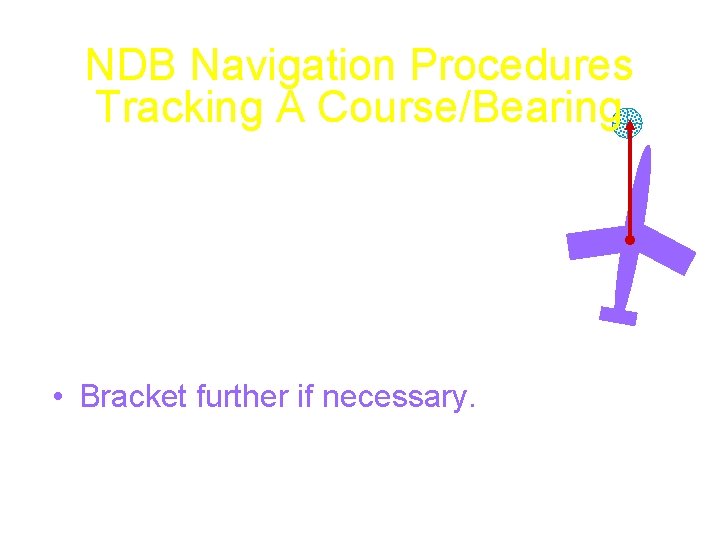 NDB Navigation Procedures
Tracking A Course/Bearing

• Bracket further if necessary.